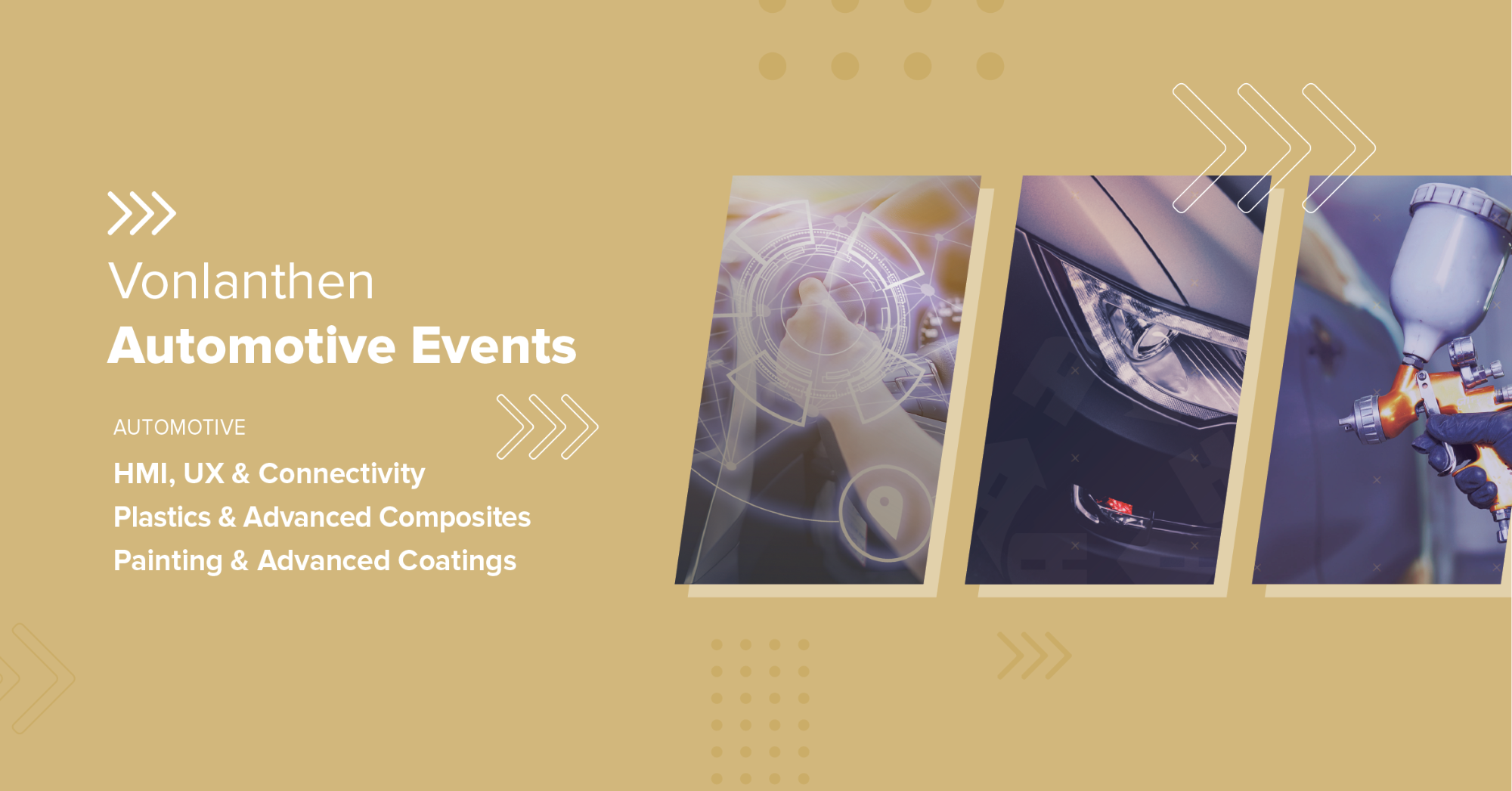 Vonlanthen
Automotive Events

AUTOMOTIVE

HMI, UX & Connectivity
Plastics & Advanced Composites
Painting & Advanced Coatings